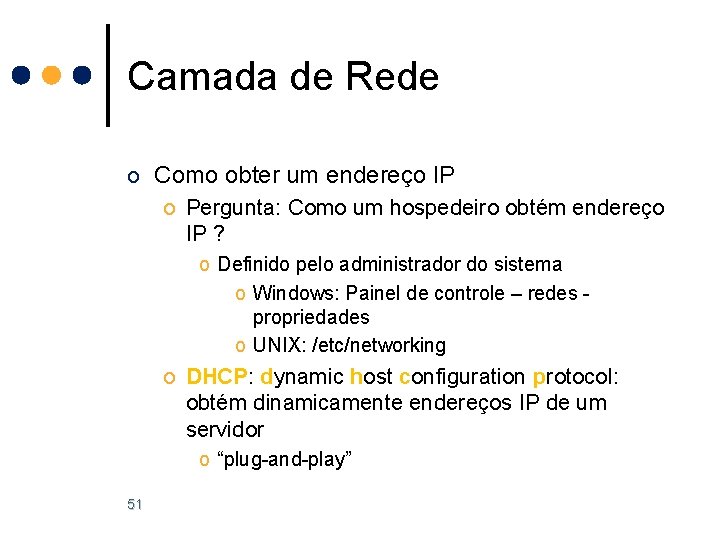 Camada de Rede

o Como obter um endereço IP
  o Pergunta: Como um hospedeiro obtém endereço IP ?
    o Definido pelo administrador do sistema
      o Windows: Painel de controle – redes - propriedades
      o UNIX: /etc/networking
  o DHCP: dynamic host configuration protocol: obtém dinamicamente endereços IP de um servidor
    o “plug-and-play”

51